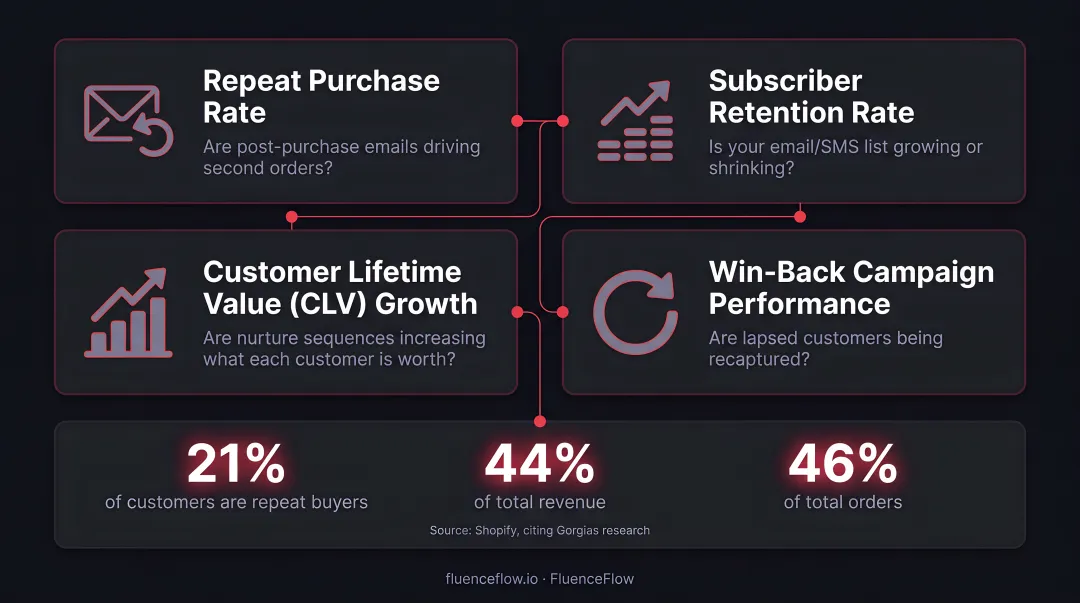 Repeat Purchase Rate
Are post-purchase emails driving second orders?

Subscriber Retention Rate
Is your email/SMS list growing or shrinking?

Customer Lifetime Value (CLV) Growth
Are nurture sequences increasing what each customer is worth?

Win-Back Campaign Performance
Are lapsed customers being recaptured?

21%
of customers are repeat buyers

44%
of total revenue

46%
of total orders

Source: Shopify, citing Gorgias research

fluenceflow.io · FluenceFlow